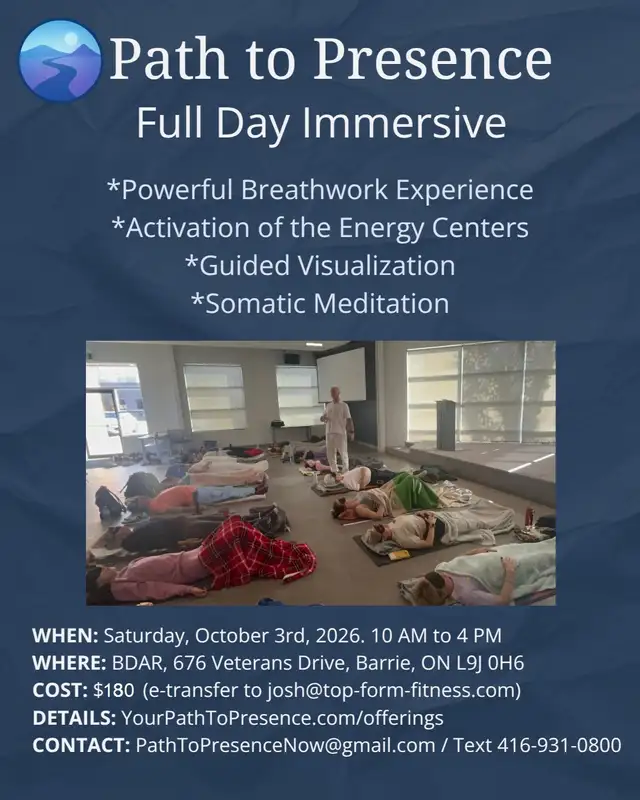 Path to Presence

Full Day Immersive

*Powerful Breathwork Experience
*Activation of the Energy Centers
*Guided Visualization
*Somatic Meditation

WHEN: Saturday, October 3rd, 2026. 10 AM to 4 PM
WHERE: BDAR, 676 Veterans Drive, Barrie, ON L9J 0H6
COST: $180 (e-transfer to josh@top-form-fitness.com)
DETAILS: YourPathToPresence.com/offerings
CONTACT: PathToPresenceNow@gmail.com / Text 416-931-0800